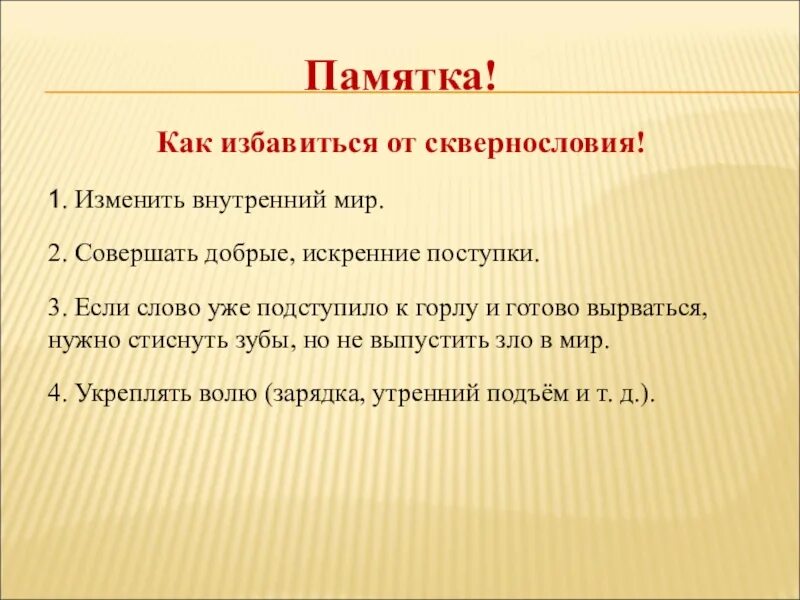 Памятка!

Как избавиться от сквернословия!

1. Изменить внутренний мир.

2. Совершать добрые, искренние поступки.

3. Если слово уже подступило к горлу и готово вырваться, нужно стиснуть зубы, но не выпустить зло в мир.

4. Укреплять волю (зарядка, утренний подъём и т. д.).